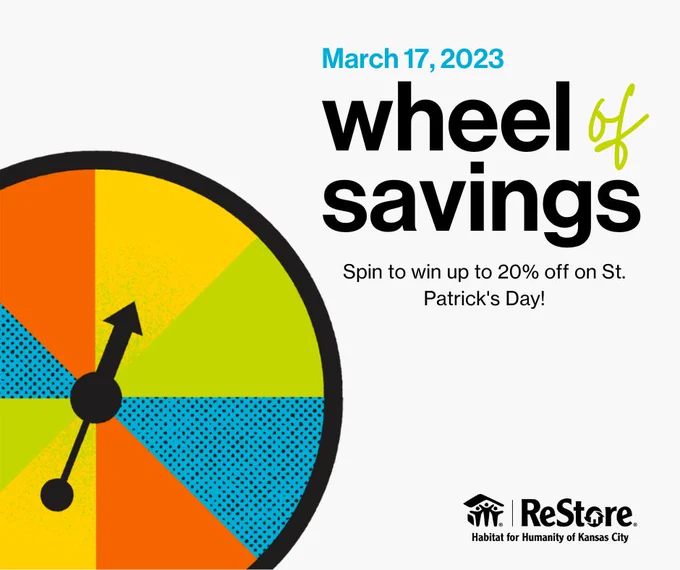 March 17, 2023

wheel of savings

Spin to win up to 20% off on St. Patrick's Day!

ReStore
Habitat for Humanity of Kansas City